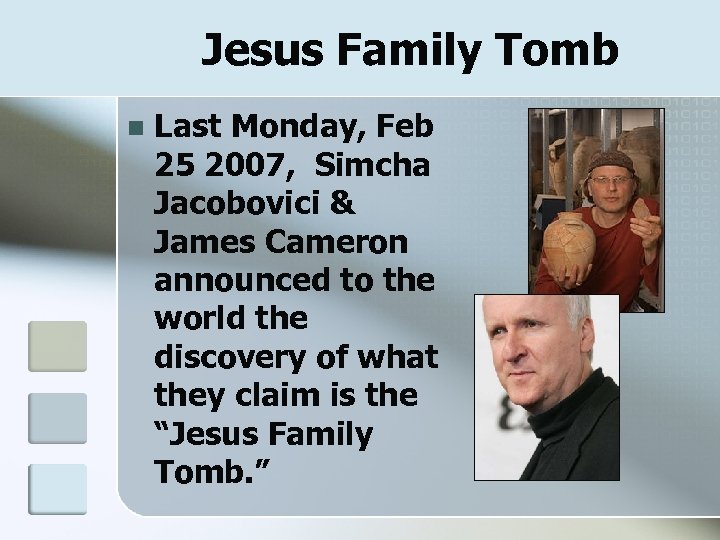 Jesus Family Tomb

Last Monday, Feb 25 2007, Simcha Jacobovici & James Cameron announced to the world the discovery of what they claim is the "Jesus Family Tomb."